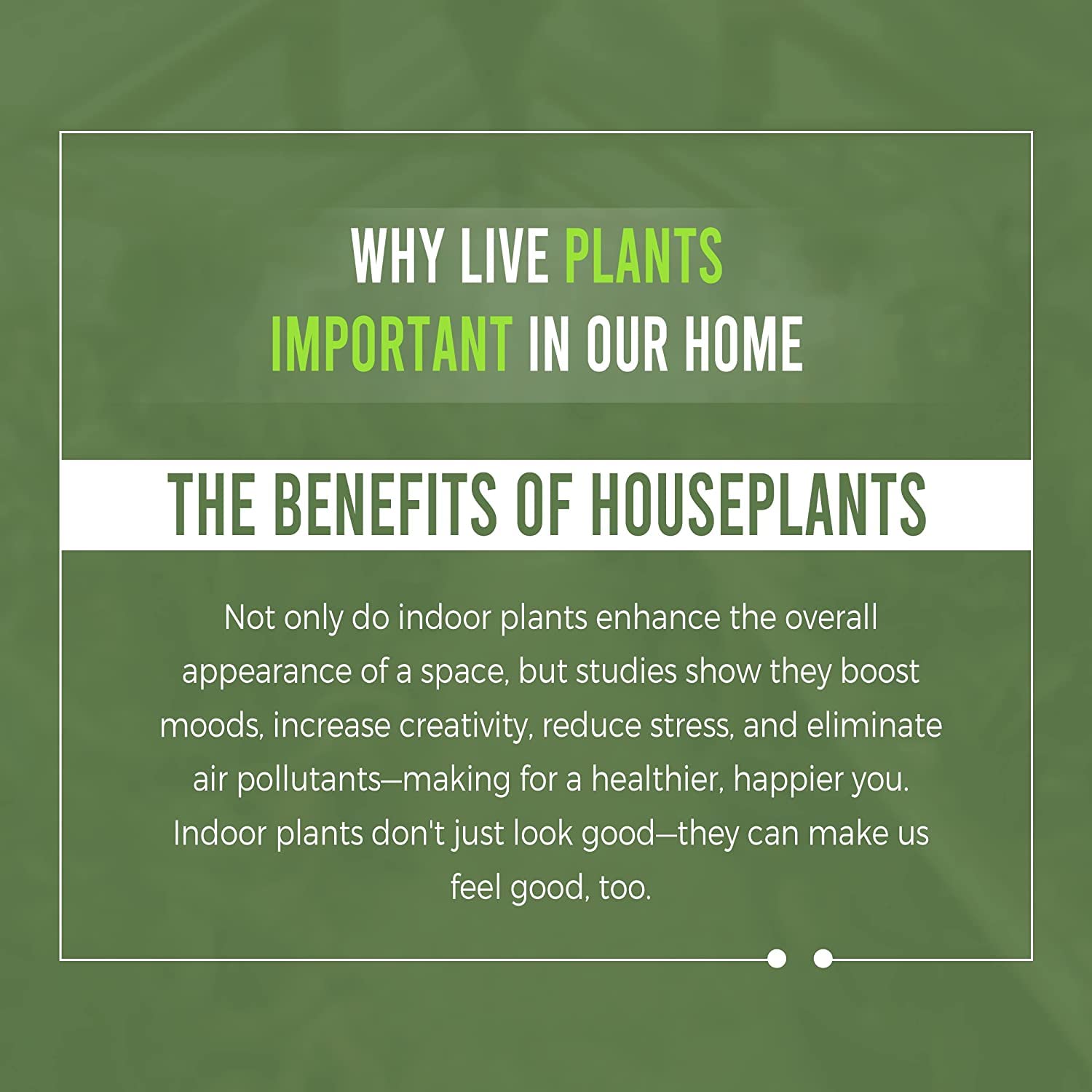 WHY LIVE PLANTS IMPORTANT IN OUR HOME

THE BENEFITS OF HOUSEPLANTS

Not only do indoor plants enhance the overall appearance of a space, but studies show they boost moods, increase creativity, reduce stress, and eliminate air pollutants—making for a healthier, happier you. Indoor plants don't just look good—they can make us feel good, too.